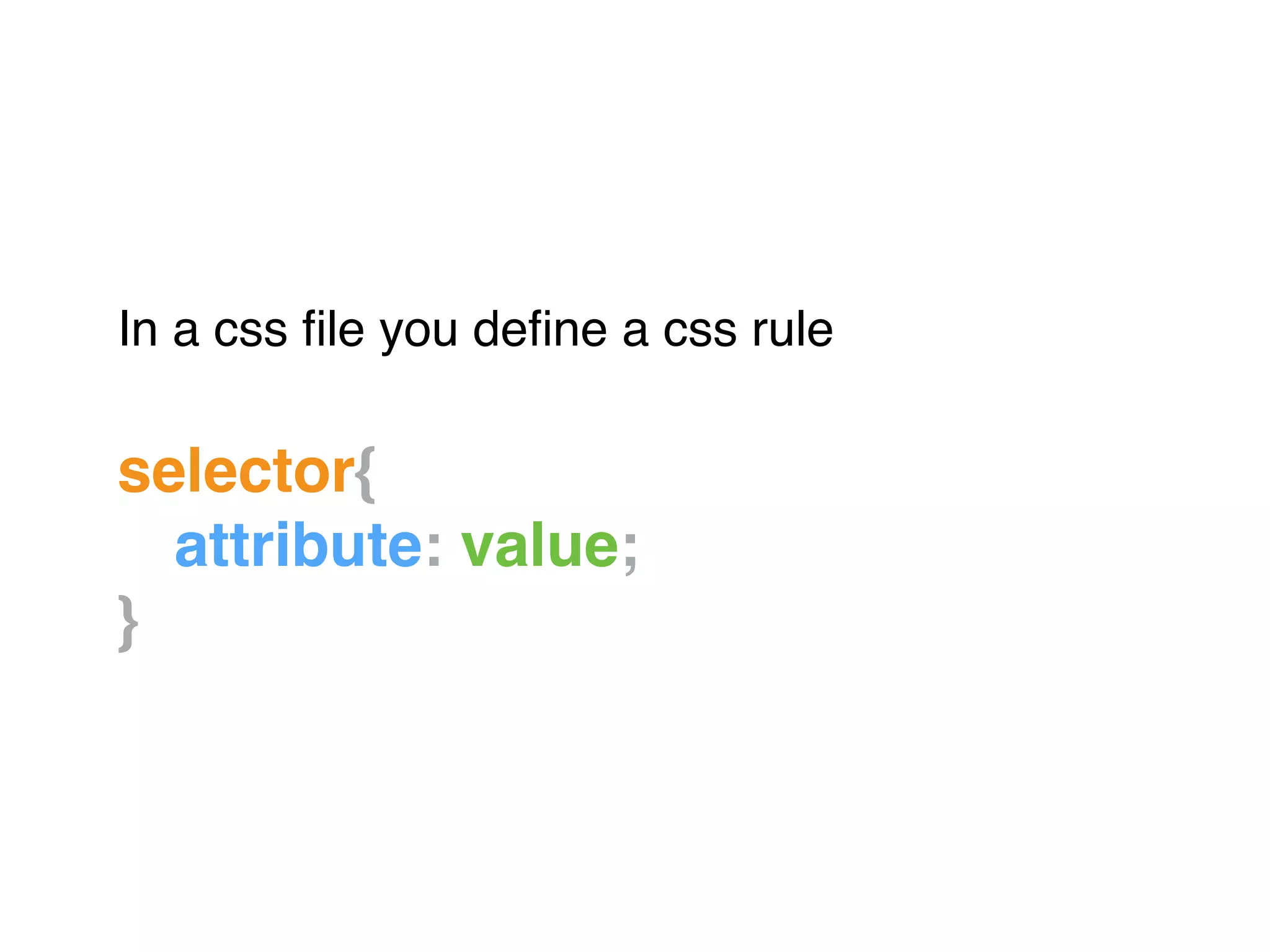 In a css file you define a css rule

selector{
attribute: value;
}